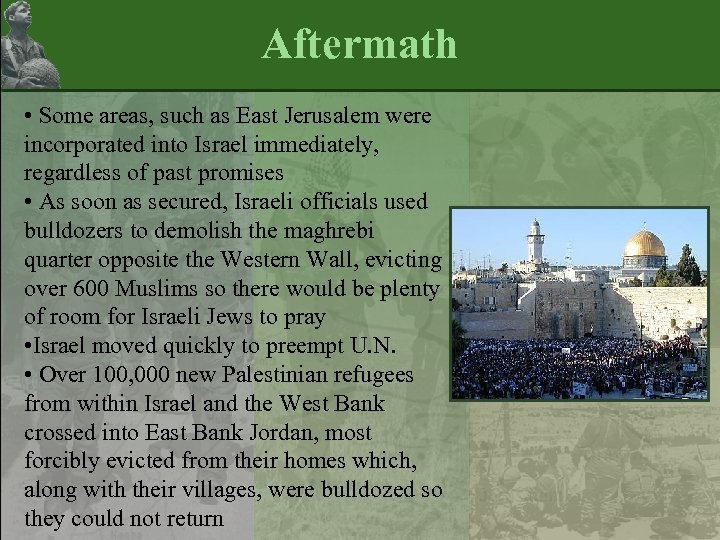 Aftermath

• Some areas, such as East Jerusalem were incorporated into Israel immediately, regardless of past promises
• As soon as secured, Israeli officials used bulldozers to demolish the maghrebi quarter opposite the Western Wall, evicting over 600 Muslims so there would be plenty of room for Israeli Jews to pray
•Israel moved quickly to preempt U.N.
• Over 100,000 new Palestinian refugees from within Israel and the West Bank crossed into East Bank Jordan, most forcibly evicted from their homes which, along with their villages, were bulldozed so they could not return